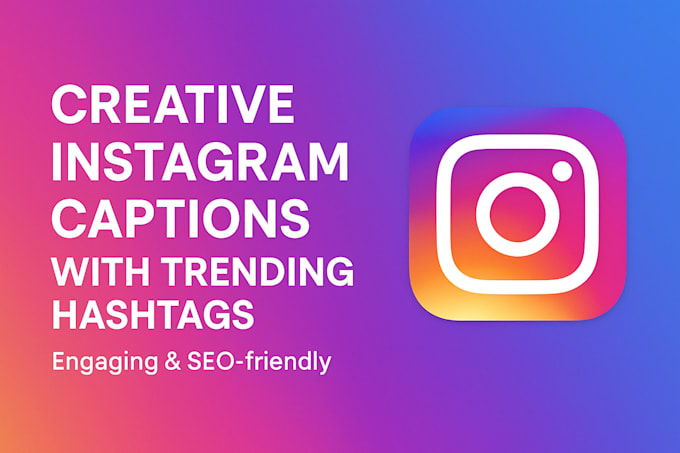 CREATIVE INSTAGRAM CAPTIONS WITH TRENDING HASHTAGS

Engaging & SEO-friendly